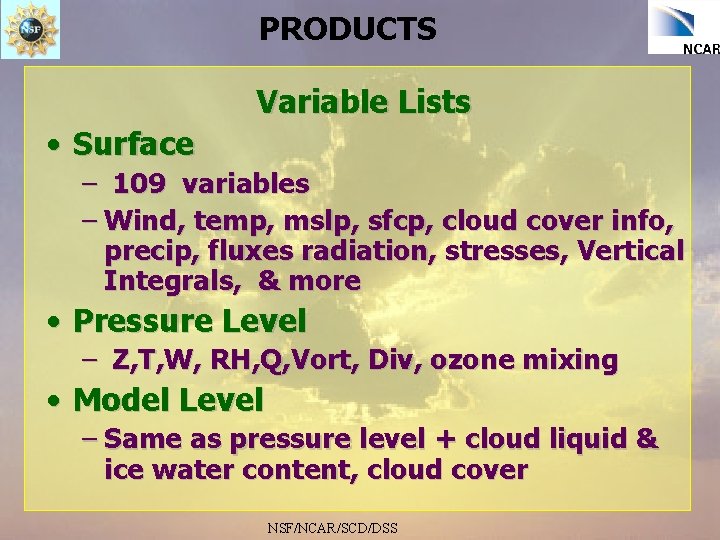 NSF

PRODUCTS

NCAR

Variable Lists

• Surface
– 109 variables
– Wind, temp, mslp, sfcp, cloud cover info, precip, fluxes radiation, stresses, Vertical Integrals, & more

• Pressure Level
– Z,T,W, RH,Q,Vort, Div, ozone mixing

• Model Level
– Same as pressure level + cloud liquid & ice water content, cloud cover

NSF/NCAR/SCD/DSS